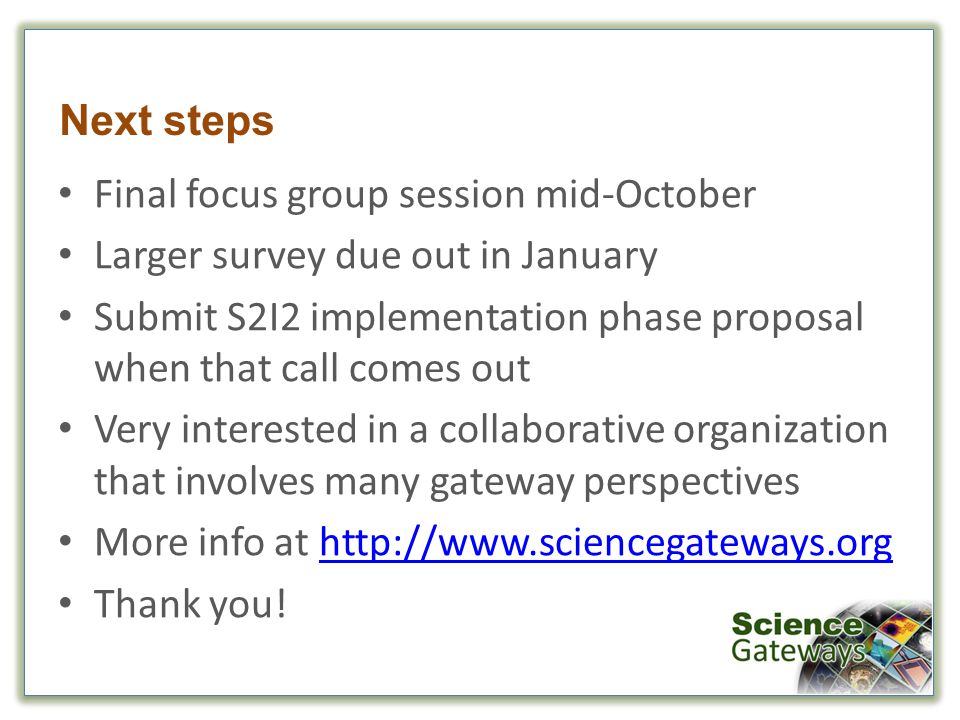 Next steps

• Final focus group session mid-October
• Larger survey due out in January
• Submit S2I2 implementation phase proposal when that call comes out
• Very interested in a collaborative organization that involves many gateway perspectives
• More info at http://www.sciencegateways.org
• Thank you!

Science Gateways